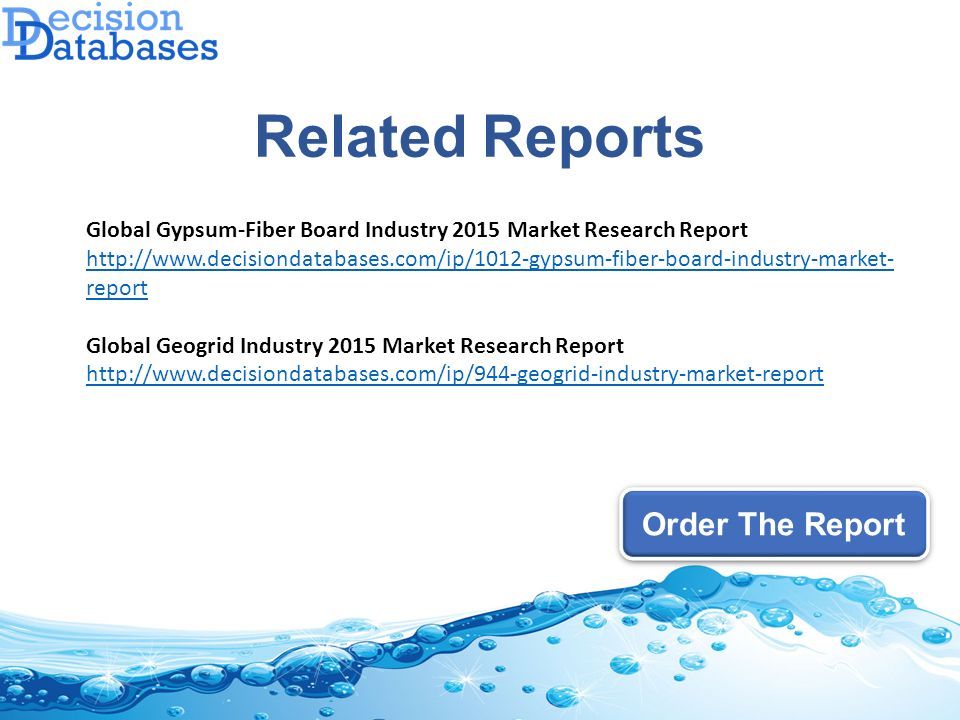 Decision
Databases

Related Reports

Global Gypsum-Fiber Board Industry 2015 Market Research Report
http://www.decisiondatabases.com/ip/1012-gypsum-fiber-board-industry-market-report

Global Geogrid Industry 2015 Market Research Report
http://www.decisiondatabases.com/ip/944-geogrid-industry-market-report

Order The Report